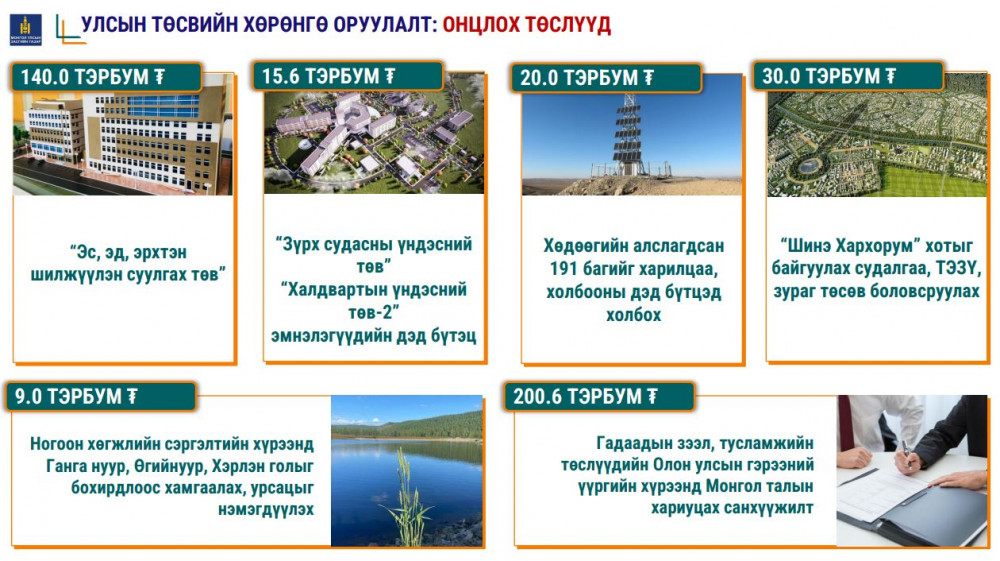 УЛСЫН ТӨСВИЙН ХӨРӨНГӨ ОРУУЛАЛТ: ОНЦЛОХ ТӨСЛҮҮД

140.0 ТЭРБУМ ₮

“Эс, эд, эрхтэн шилжүүлэн суулгах төв”

15.6 ТЭРБУМ ₮

“Зүрх судасны үндэсний төв”
“Халдвартын үндэсний төв-2”
эмнэлэгүүдийн дэд бүтэц

20.0 ТЭРБУМ ₮

Хөдөөгийн алслагдсан 191 багийг харилцаа, холбооны дэд бүтцэд холбох

30.0 ТЭРБУМ ₮

“Шинэ Хархорум” хотыг байгуулах судалгаа, ТЭЗҮ, зураг төсөв боловсруулах

9.0 ТЭРБУМ ₮

Ногоон хөгжлийн сэргэлтийн хүрээнд Ганга нуур, Өгийнуур, Хэрлэн голыг бохирдлоос хамгаалах, урсацыг нэмэгдүүлэх

200.6 ТЭРБУМ ₮

Гадаадын зээл, тусламжийн төслүүдийн Олон улсын гэрээний үүргийн хүрээнд Монгол талын хариуцах санхүүжилт